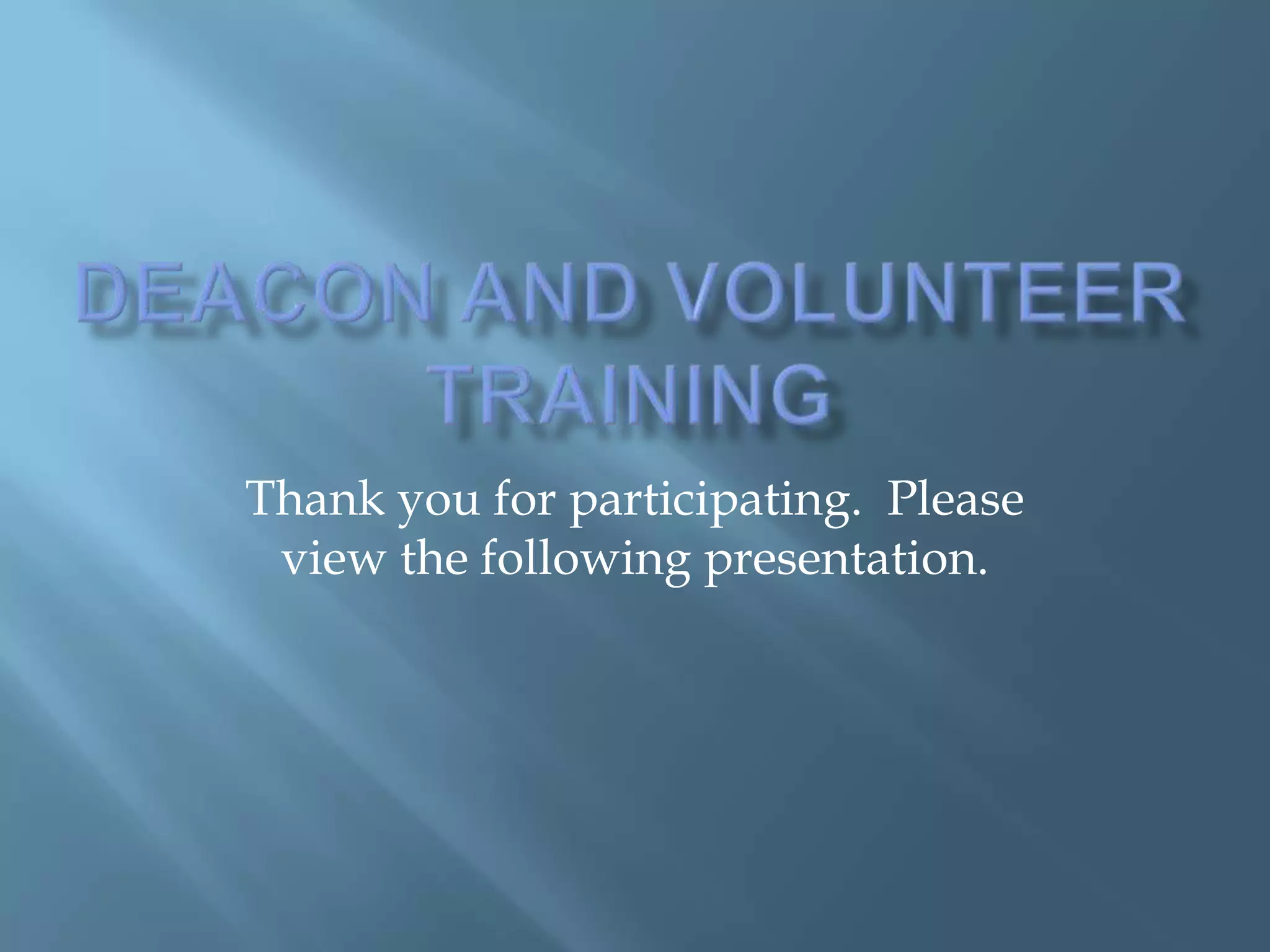 DEACON AND VOLUNTEER TRAINING

Thank you for participating. Please view the following presentation.